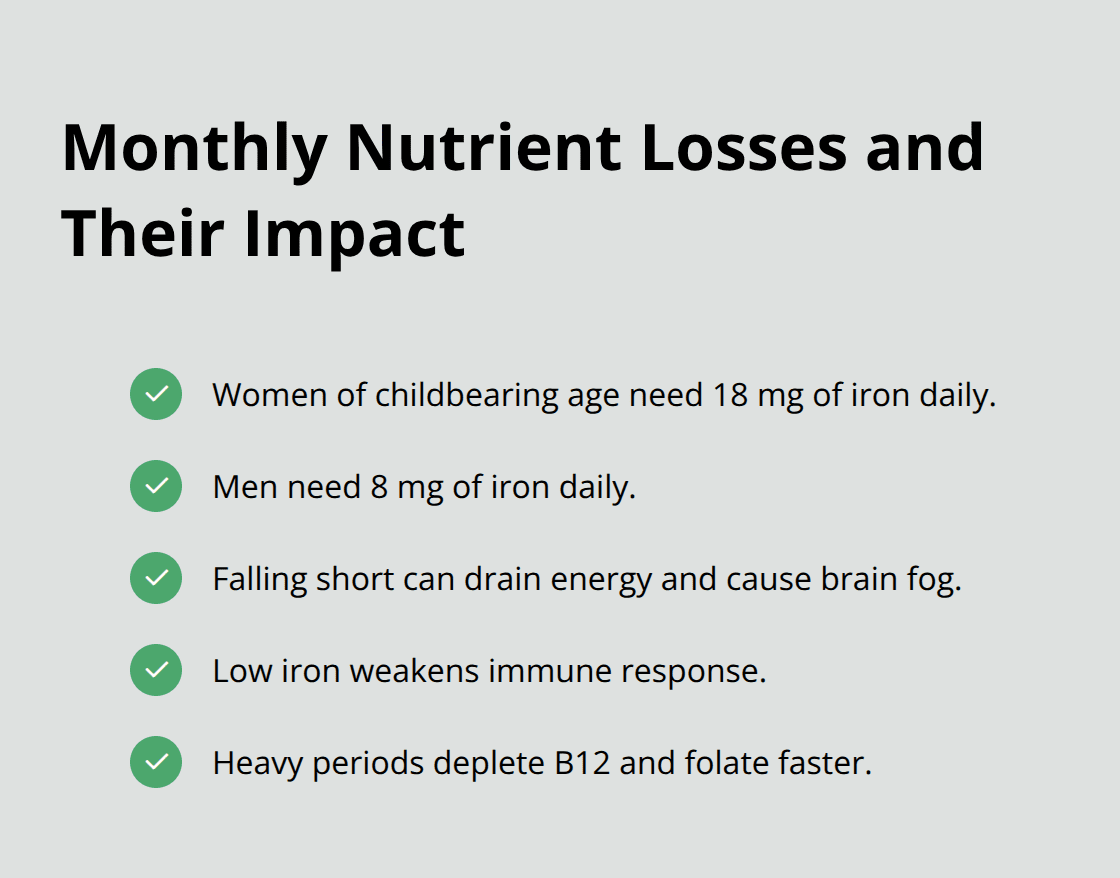 Monthly Nutrient Losses and Their Impact

Women of childbearing age need 18 mg of iron daily.

Men need 8 mg of iron daily.

Falling short can drain energy and cause brain fog.

Low iron weakens immune response.

Heavy periods deplete B12 and folate faster.